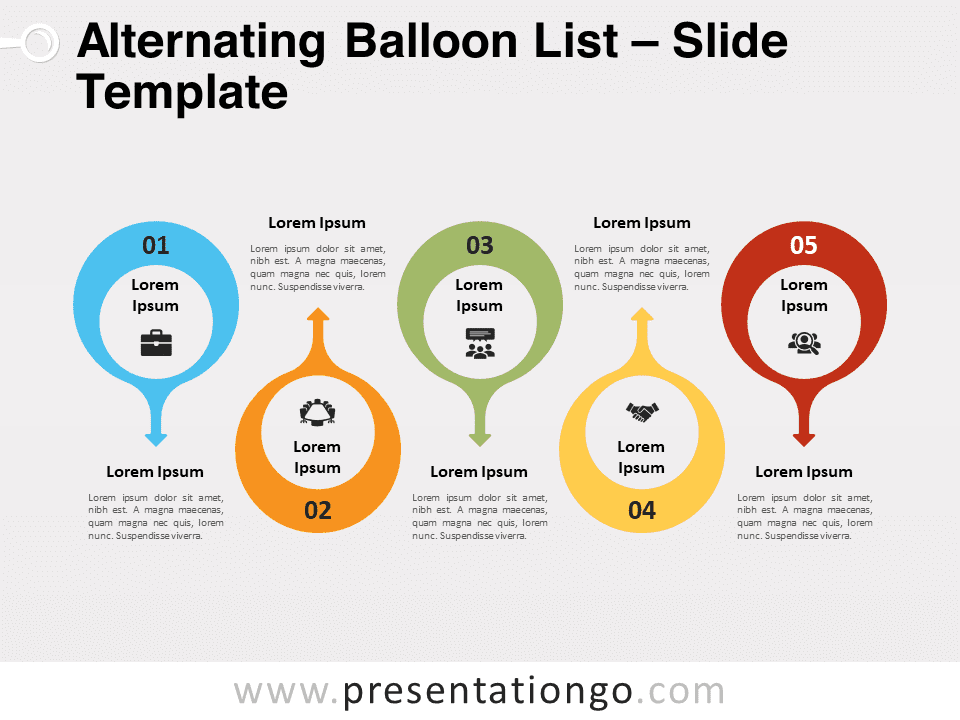 Alternating Balloon List – Slide Template

01
Lorem Ipsum
Lorem Ipsum
Lorem ipsum dolor sit amet, nibh est. A magna maecenas, quam magna nec quis, lorem nunc. Suspendisse viverra.

Lorem Ipsum
Lorem ipsum dolor sit amet, nibh est. A magna maecenas, quam magna nec quis, lorem nunc. Suspendisse viverra.
Lorem Ipsum
02

03
Lorem Ipsum
Lorem Ipsum
Lorem ipsum dolor sit amet, nibh est. A magna maecenas, quam magna nec quis, lorem nunc. Suspendisse viverra.

Lorem Ipsum
Lorem ipsum dolor sit amet, nibh est. A magna maecenas, quam magna nec quis, lorem nunc. Suspendisse viverra.
Lorem Ipsum
04

05
Lorem Ipsum
Lorem Ipsum
Lorem ipsum dolor sit amet, nibh est. A magna maecenas, quam magna nec quis, lorem nunc. Suspendisse viverra.

www.presentationgo.com